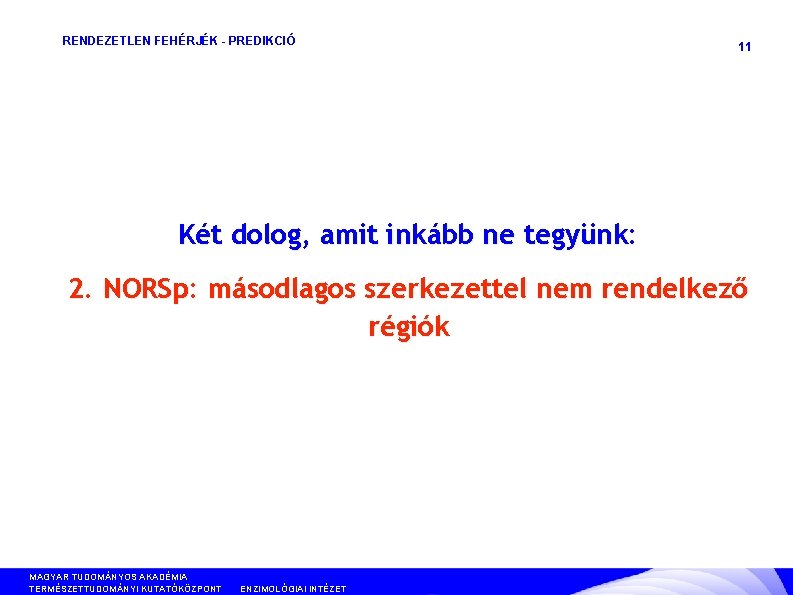 RENDEZETLEN FEHÉRJÉK - PREDIKCIÓ

11

Két dolog, amit inkább ne tegyünk:

2. NORSp: másodlagos szerkezettel nem rendelkező régiók

MAGYAR TUDOMÁNYOS AKADÉMIA
TERMÉSZETTUDOMÁNYI KUTATÓKÖZPONT ENZIMOLÓGIAI INTÉZET